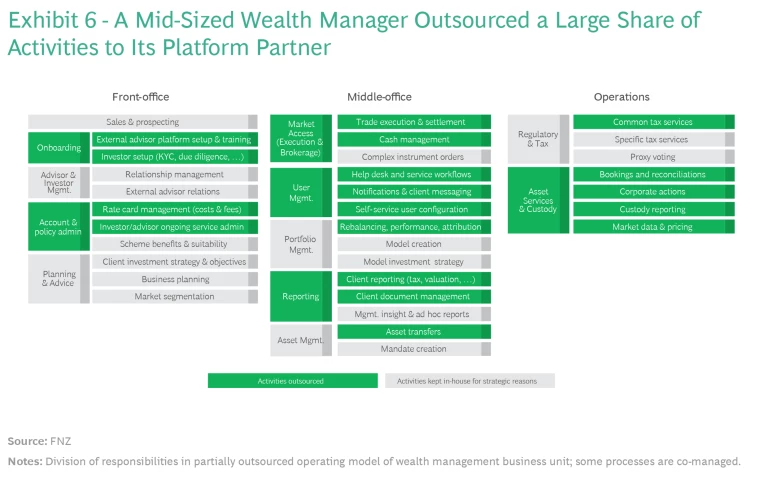 Exhibit 6 - A Mid-Sized Wealth Manager Outsourced a Large Share of Activities to Its Platform Partner

Front-office

Sales & prospecting

Onboarding
External advisor platform setup & training
Investor setup (KYC, due diligence, …)

Advisor & Investor Mgmt.
Relationship management
External advisor relations

Account & policy admin
Rate card management (costs & fees)
Investor/advisor ongoing service admin
Scheme benefits & suitability

Planning & Advice
Client investment strategy & objectives
Business planning
Market segmentation

Middle-office

Market Access (Execution & Brokerage)
Trade execution & settlement
Cash management
Complex instrument orders

User Mgmt.
Help desk and service workflows
Notifications & client messaging
Self-service user configuration

Portfolio Mgmt.
Rebalancing, performance, attribution
Model creation
Model investment strategy

Reporting
Client reporting (tax, valuation, …)
Client document management
Mgmt. insight & ad hoc reports

Asset Mgmt.
Asset transfers
Mandate creation

Operations

Regulatory & Tax
Common tax services
Specific tax services
Proxy voting

Asset Services & Custody
Bookings and reconciliations
Corporate actions
Custody reporting
Market data & pricing

Activities outsourced
Activities kept in-house for strategic reasons

Source: FNZ

Notes: Division of responsibilities in partially outsourced operating model of wealth management business unit; some processes are co-managed.